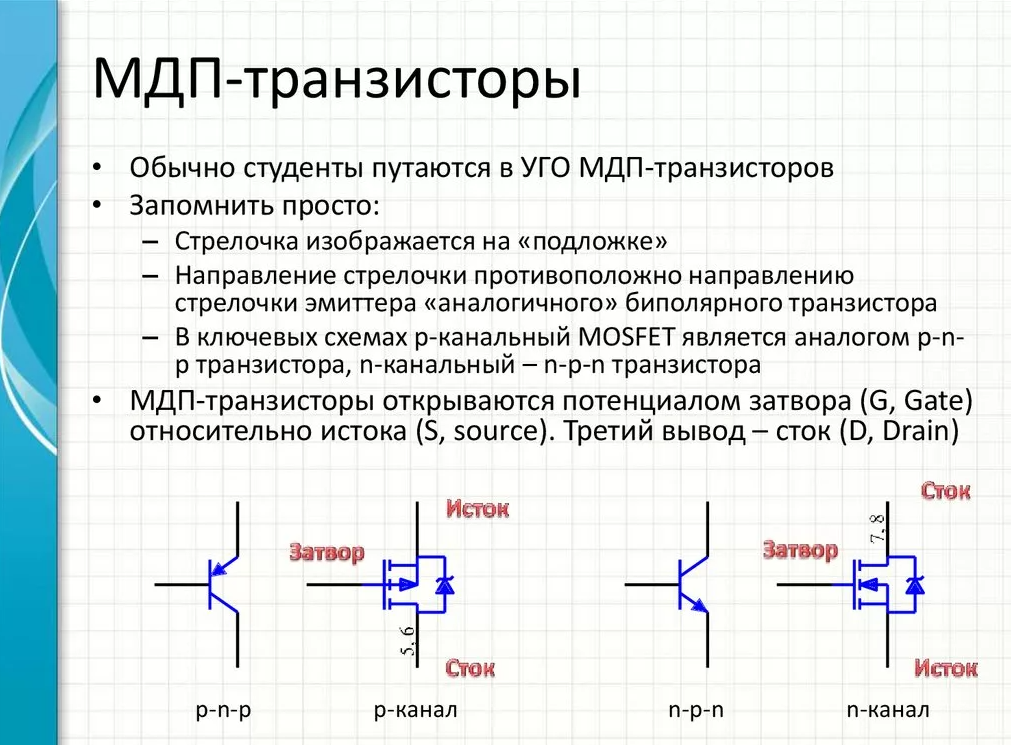 МДП-транзисторы

• Обычно студенты путаются в УГО МДП-транзисторов
• Запомнить просто:
– Стрелочка изображается на «подложке»
– Направление стрелочки противоположно направлению стрелочки эмиттера «аналогичного» биполярного транзистора
– В ключевых схемах p-канальный MOSFET является аналогом p-n-p транзистора, n-канальный – n-p-n транзистора
• МДП-транзисторы открываются потенциалом затвора (G, Gate) относительно истока (S, source). Третий вывод – сток (D, Drain)

Исток
Затвор
5, 6
Сток

Сток
Затвор
7, 8
Исток

p-n-p
p-канал
n-p-n
n-канал